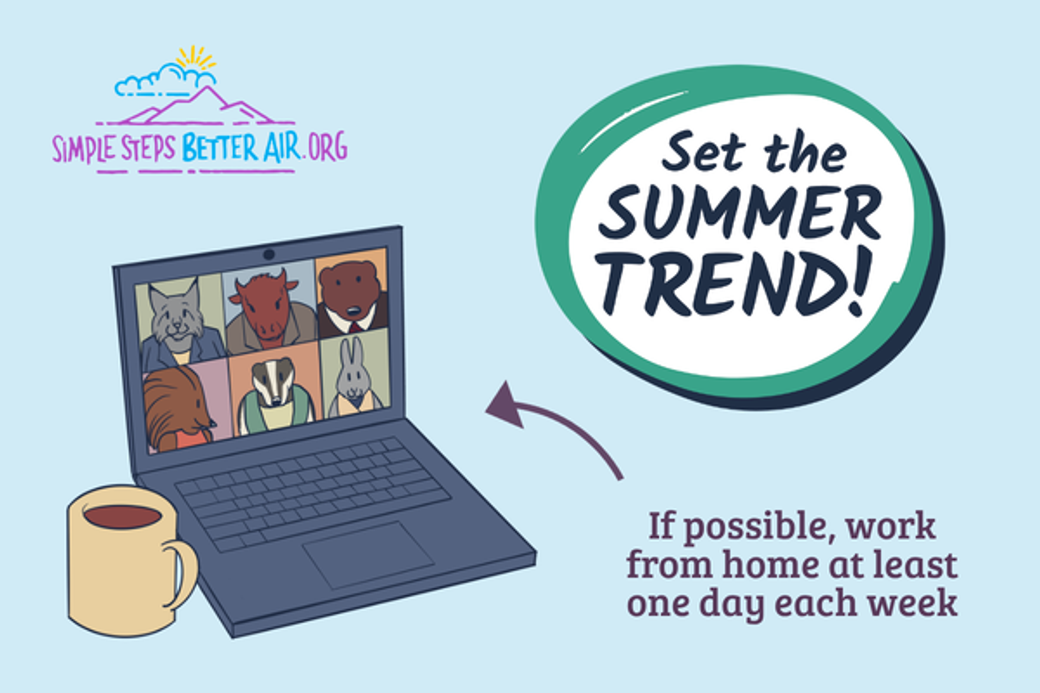 SIMPLE STEPS BETTER AIR.ORG

Set the SUMMER TREND!

If possible, work from home at least one day each week